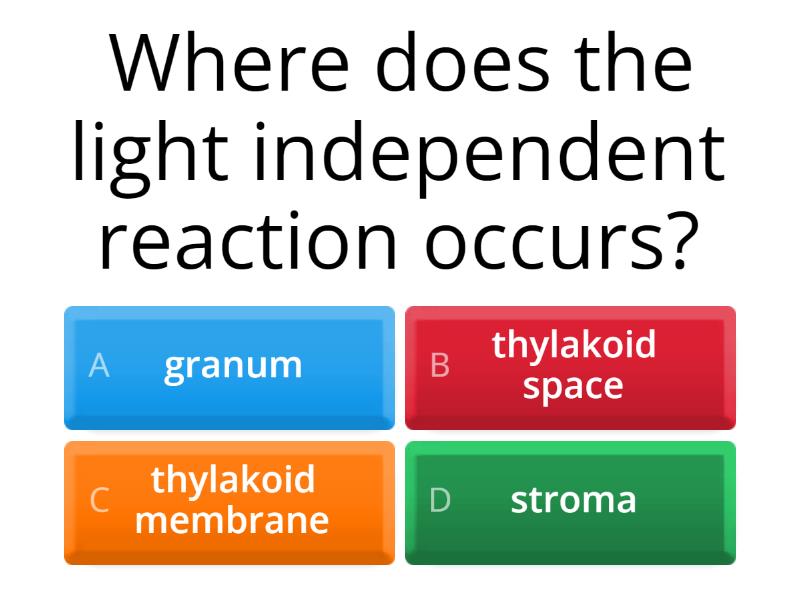 Where does the light independent reaction occurs?

A granum

B thylakoid space

C thylakoid membrane

D stroma